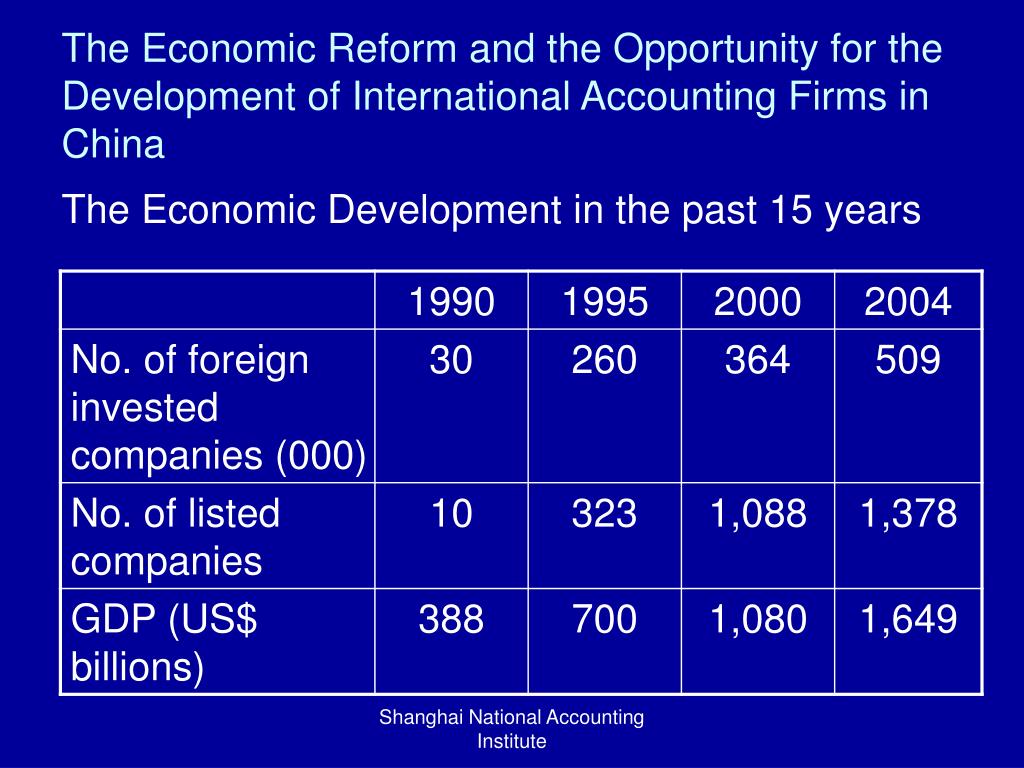 The Economic Reform and the Opportunity for the Development of International Accounting Firms in China

The Economic Development in the past 15 years

| | 1990 | 1995 | 2000 | 2004 |
|---|---|---|---|---|
| No. of foreign invested companies (000) | 30 | 260 | 364 | 509 |
| No. of listed companies | 10 | 323 | 1,088 | 1,378 |
| GDP (US$ billions) | 388 | 700 | 1,080 | 1,649 |

Shanghai National Accounting Institute